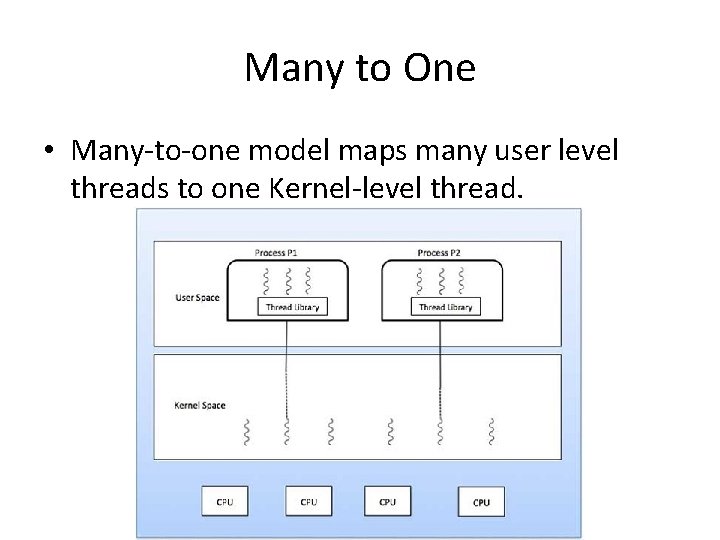 Many to One

• Many-to-one model maps many user level threads to one Kernel-level thread.

Process P1
Process P2
User Space
Thread Library
Thread Library
Kernel Space
CPU
CPU
CPU
CPU